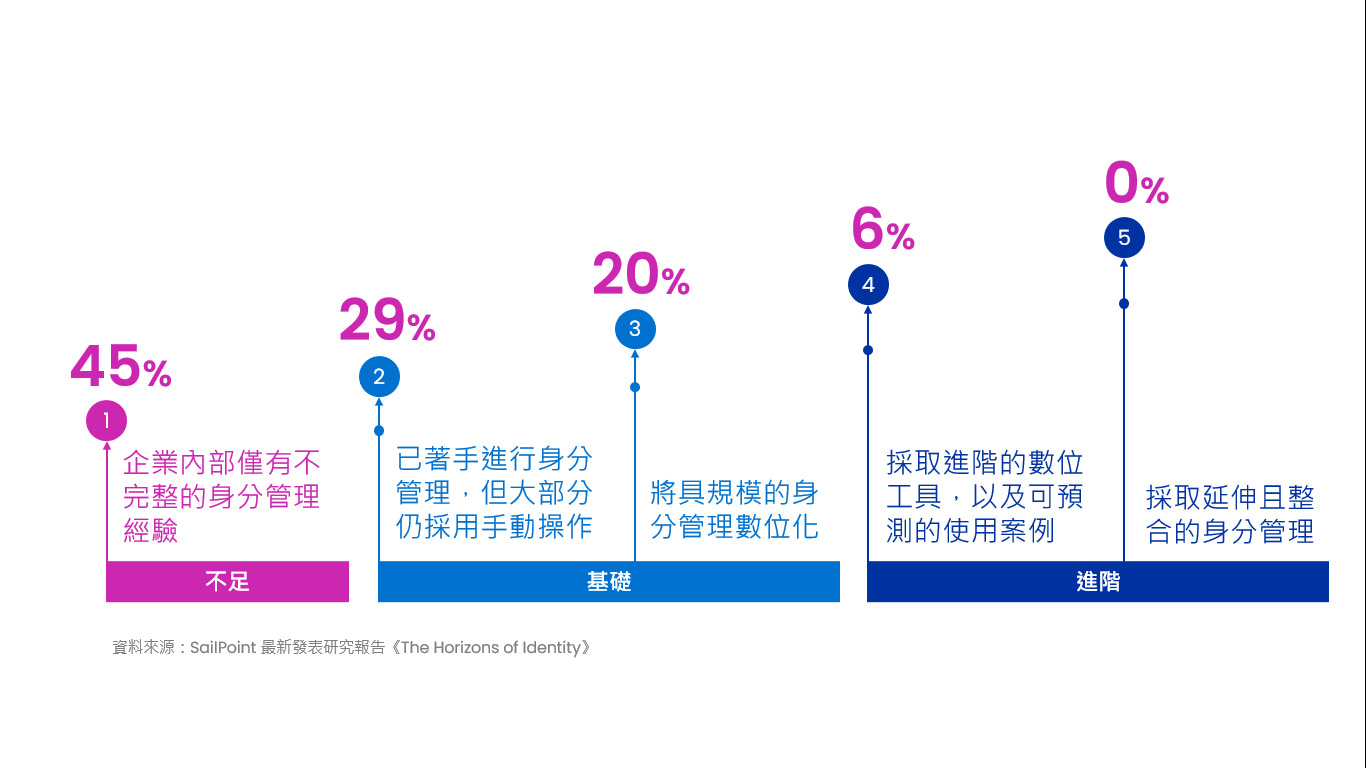 45%

1

企業內部僅有不完整的身分管理經驗

29%

2

已著手進行身分管理，但大部分仍採用手動操作

20%

3

將具規模的身分管理數位化

6%

4

採取進階的數位工具，以及可預測的使用案例

0%

5

採取延伸且整合的身分管理

不足

基礎

進階

資料來源：SailPoint 最新發表研究報告《The Horizons of Identity》